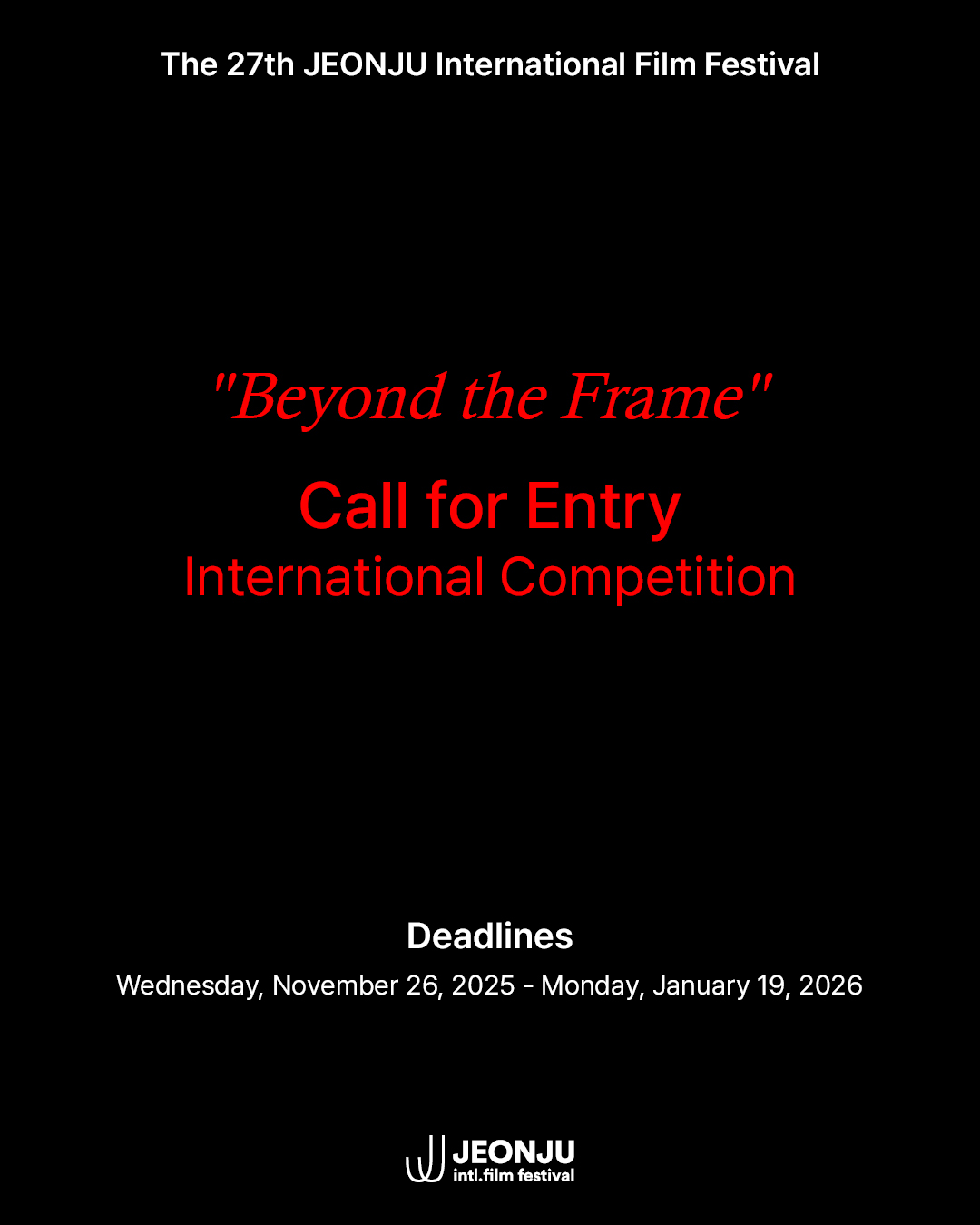 The 27th JEONJU International Film Festival

"Beyond the Frame"

Call for Entry
International Competition

Deadlines
Wednesday, November 26, 2025 - Monday, January 19, 2026

JEONJU
intl.film festival